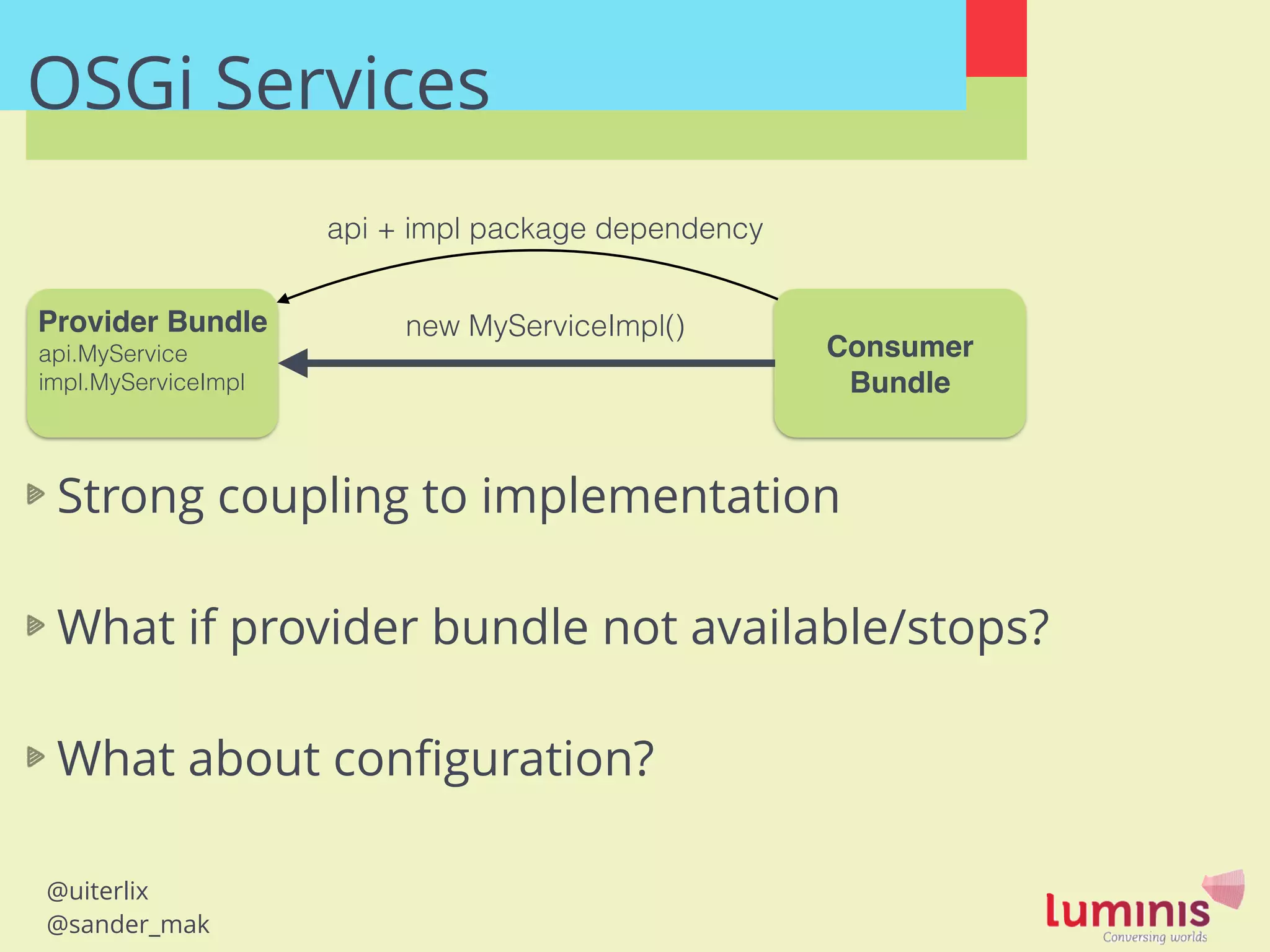 OSGi Services

api + impl package dependency

Provider Bundle
api.MyService
impl.MyServiceImpl

new MyServiceImpl()

Consumer Bundle

Strong coupling to implementation

What if provider bundle not available/stops?

What about configuration?

@uiterlix
@sander_mak

luminis
Conversing worlds